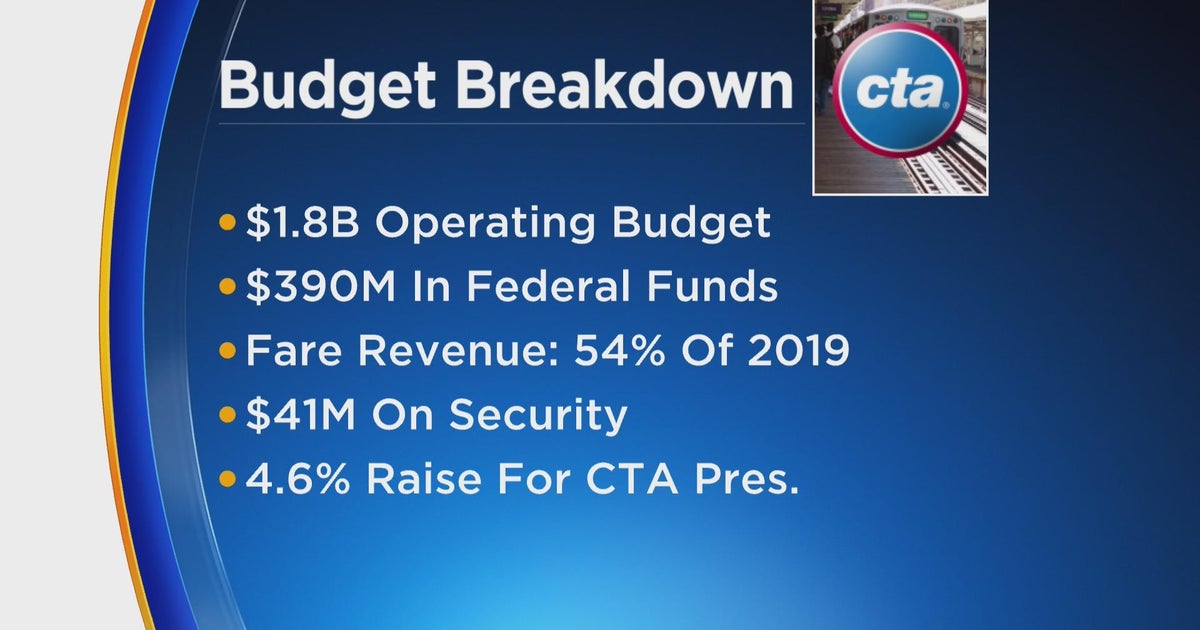 Budget Breakdown

cta

• \$1.8B Operating Budget
• \$390M In Federal Funds
• Fare Revenue: 54% Of 2019
• \$41M On Security
• 4.6% Raise For CTA Pres.